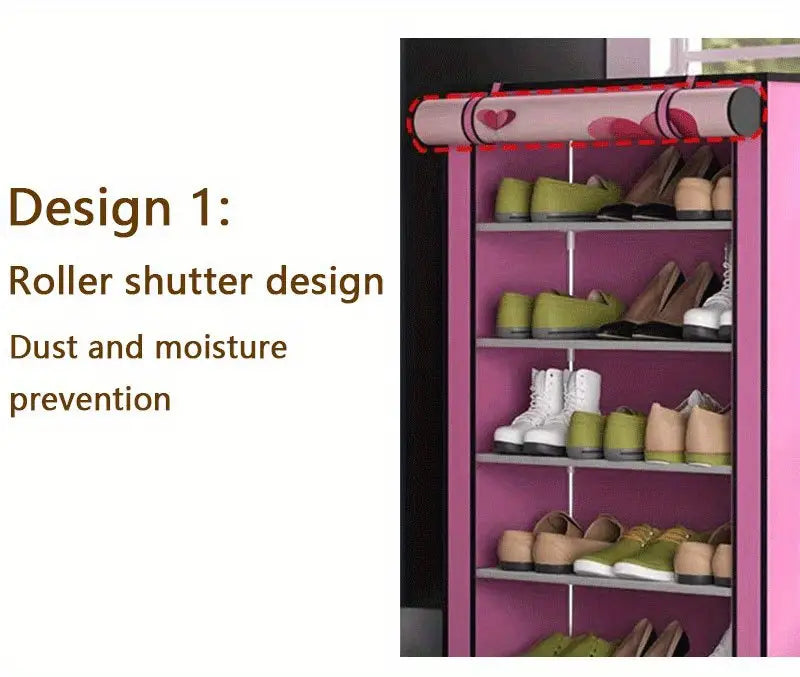 Design 1:

Roller shutter design

Dust and moisture prevention